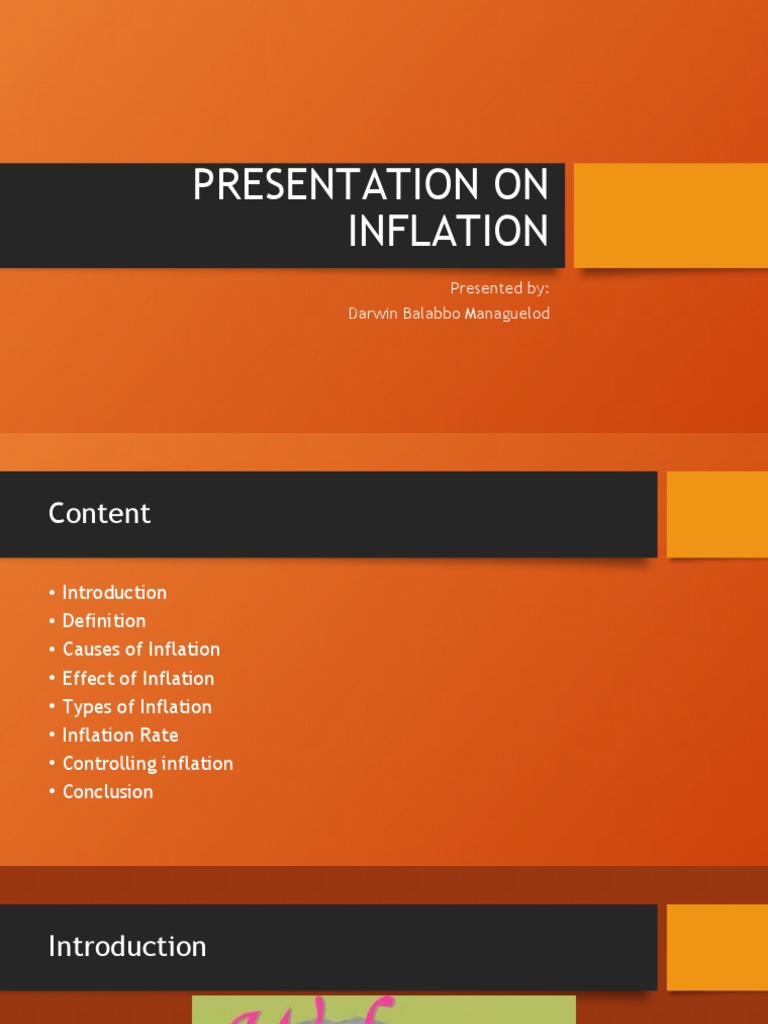 PRESENTATION ON INFLATION

Presented by:
Darwin Balabbo Managuelod

Content

• Introduction
• Definition
• Causes of Inflation
• Effect of Inflation
• Types of Inflation
• Inflation Rate
• Controlling inflation
• Conclusion

Introduction